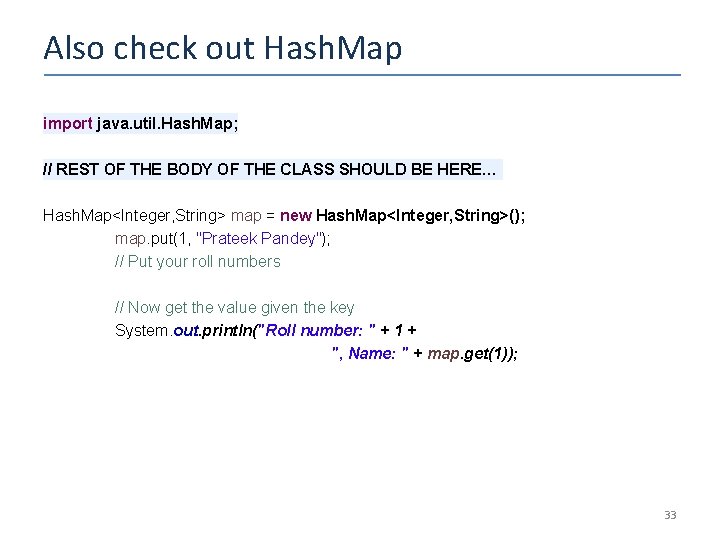 Also check out HashMap

import java.util.HashMap;

// REST OF THE BODY OF THE CLASS SHOULD BE HERE...

HashMap<Integer,String> map = new HashMap<Integer,String>();
map.put(1, "Prateek Pandey");
// Put your roll numbers

// Now get the value given the key
System.out.println("Roll number: " + 1 +
", Name: " + map.get(1));

33